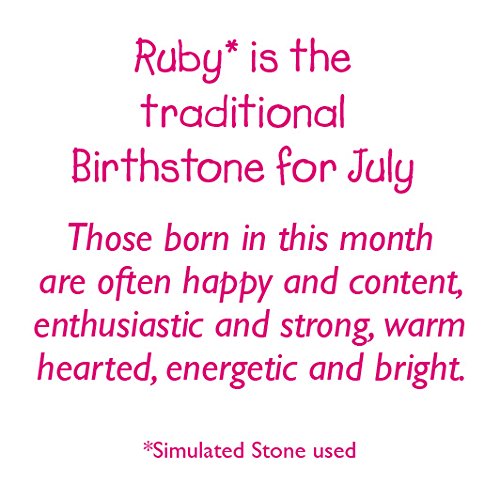 Ruby* is the traditional Birthstone for July

Those born in this month are often happy and content, enthusiastic and strong, warm hearted, energetic and bright.

*Simulated Stone used